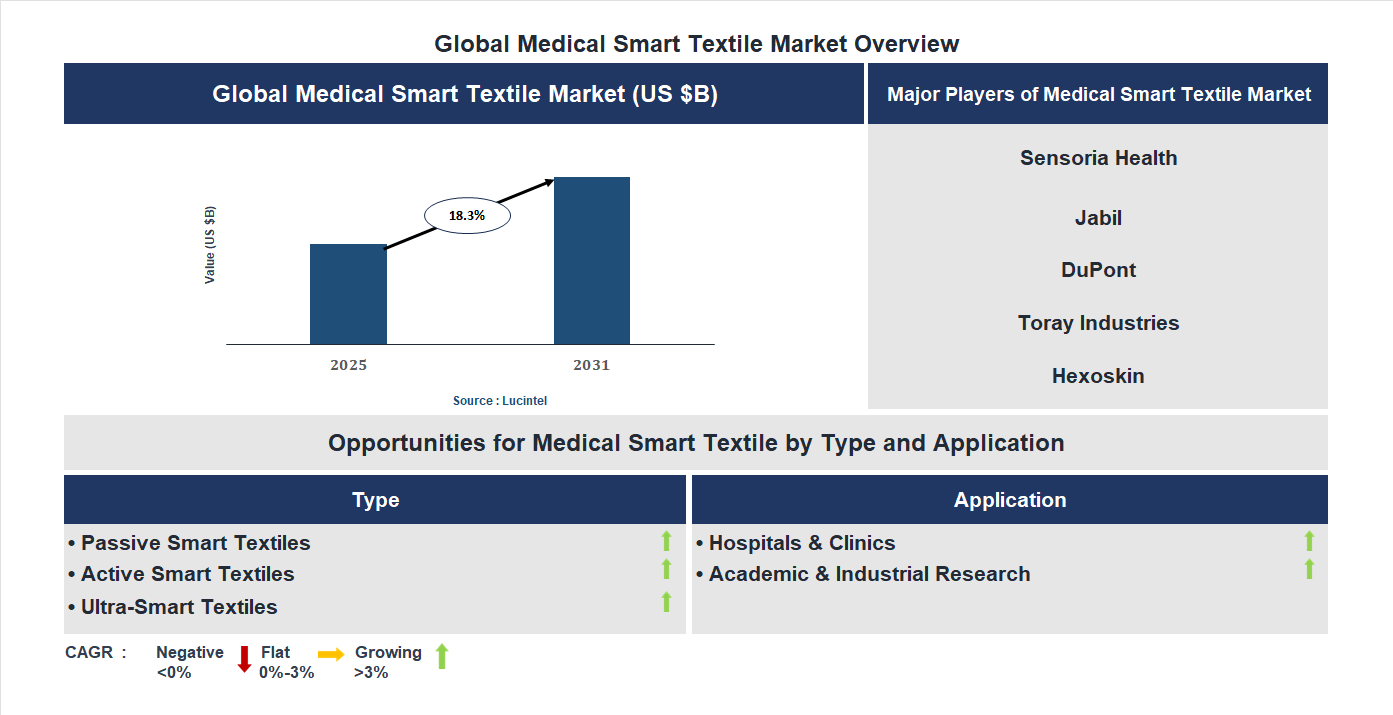 Global Medical Smart Textile Market Overview

Global Medical Smart Textile Market (US $B)

Value (US $B)

18.3%

2025

2031

Source : Lucintel

Major Players of Medical Smart Textile Market

Sensoria Health

Jabil

DuPont

Toray Industries

Hexoskin

Opportunities for Medical Smart Textile by Type and Application

Type

• Passive Smart Textiles
• Active Smart Textiles
• Ultra-Smart Textiles

Application

• Hospitals & Clinics
• Academic & Industrial Research

CAGR : Negative <0% Flat 0%-3% Growing >3%